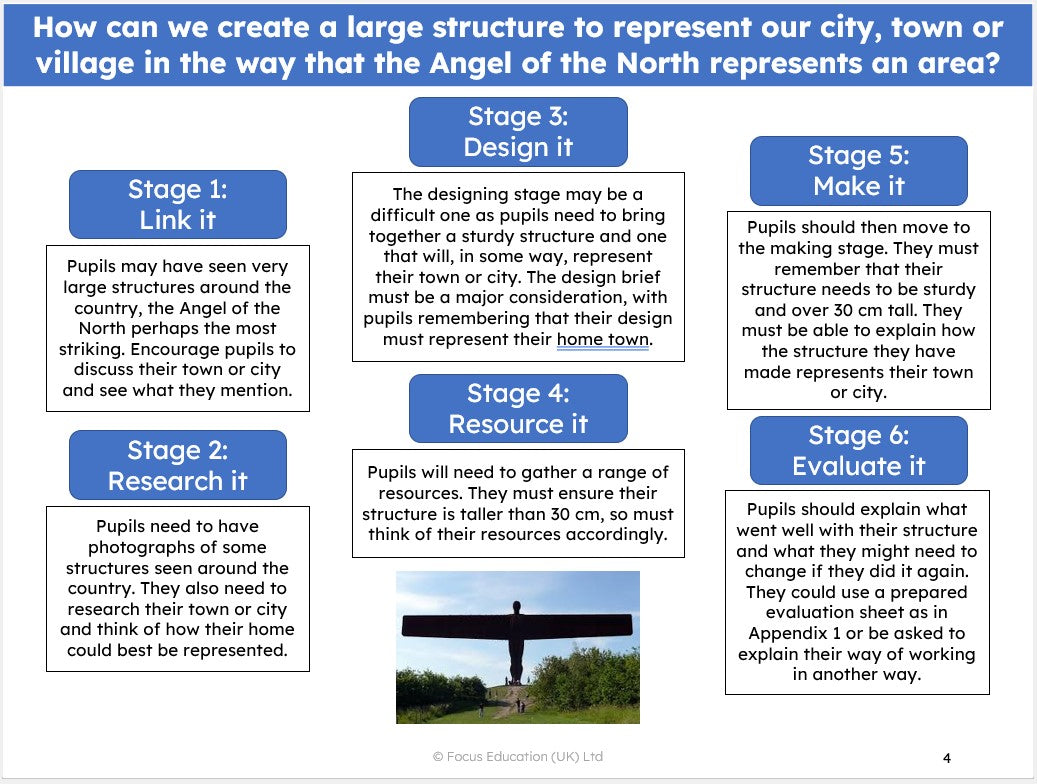 How can we create a large structure to represent our city, town or village in the way that the Angel of the North represents an area?

Stage 1:
Link it

Pupils may have seen very large structures around the country, the Angel of the North perhaps the most striking. Encourage pupils to discuss their town or city and see what they mention.

Stage 2:
Research it

Pupils need to have photographs of some structures seen around the country. They also need to research their town or city and think of how their home could best be represented.

Stage 3:
Design it

The designing stage may be a difficult one as pupils need to bring together a sturdy structure and one that will, in some way, represent their town or city. The design brief must be a major consideration, with pupils remembering that their design must represent their home town.

Stage 4:
Resource it

Pupils will need to gather a range of resources. They must ensure their structure is taller than 30 cm, so must think of their resources accordingly.

Stage 5:
Make it

Pupils should then move to the making stage. They must remember that their structure needs to be sturdy and over 30 cm tall. They must be able to explain how the structure they have made represents their town or city.

Stage 6:
Evaluate it

Pupils should explain what went well with their structure and what they might need to change if they did it again. They could use a prepared evaluation sheet as in Appendix 1 or be asked to explain their way of working in another way.

© Focus Education (UK) Ltd

4